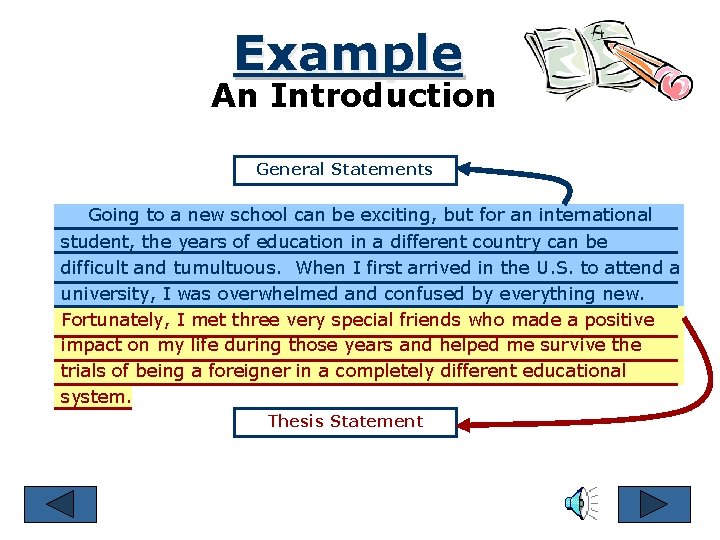 Example
An Introduction

General Statements

Going to a new school can be exciting, but for an international student, the years of education in a different country can be difficult and tumultuous. When I first arrived in the U.S. to attend a university, I was overwhelmed and confused by everything new. Fortunately, I met three very special friends who made a positive impact on my life during those years and helped me survive the trials of being a foreigner in a completely different educational system.

Thesis Statement